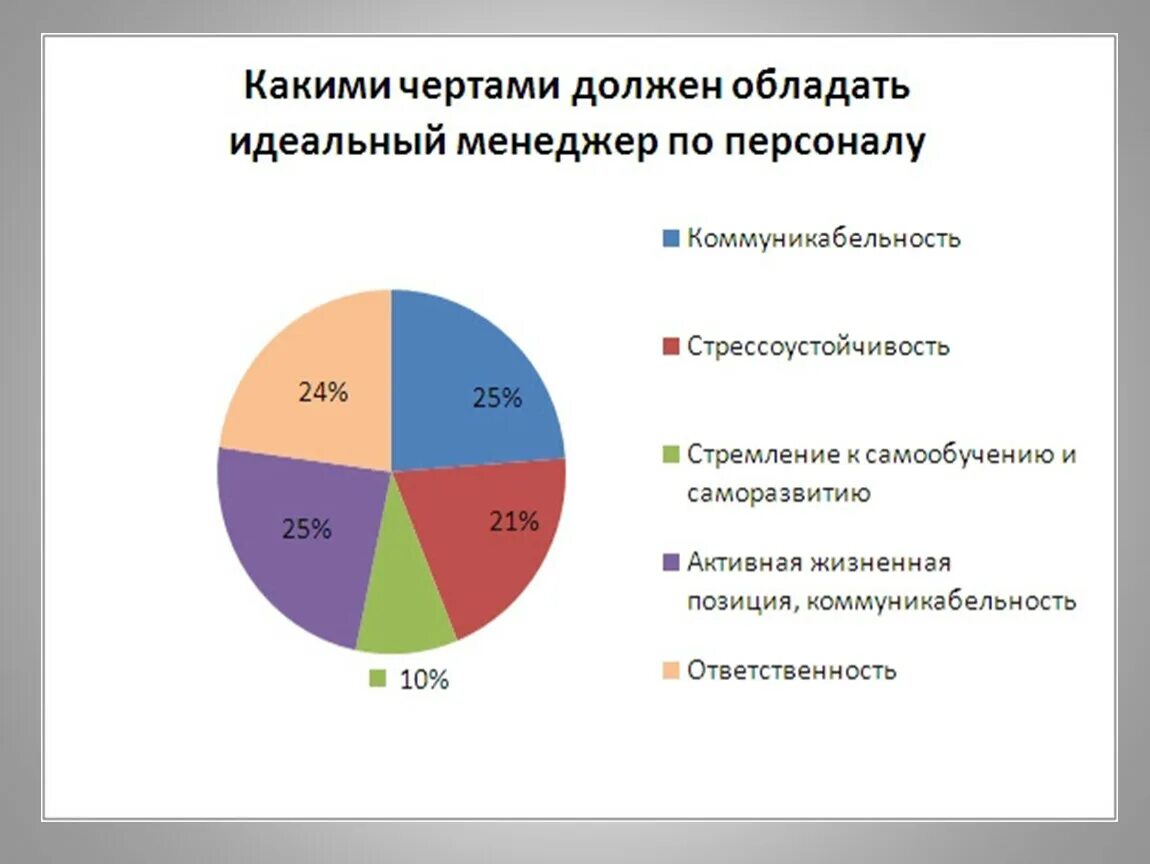 Какими чертами должен обладать идеальный менеджер по персоналу

24%
25%
25%
21%
10%

Коммуникабельность

Стрессоустойчивость

Стремление к самообучению и саморазвитию

Активная жизненная позиция, коммуникабельность

Ответственность